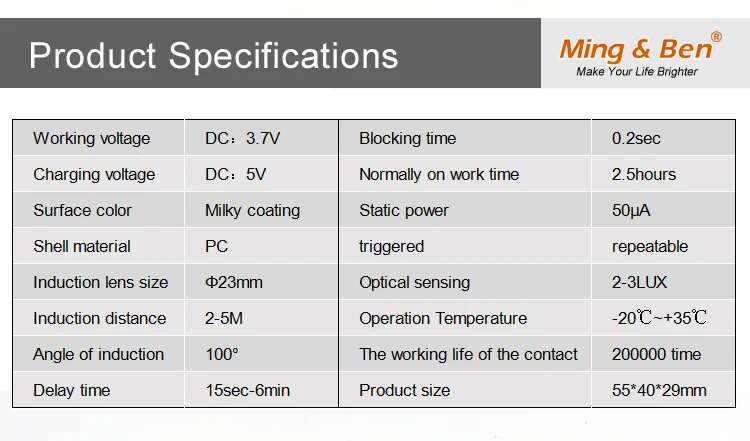 Product Specifications

Ming & Ben®
Make Your Life Brighter

| Working voltage | DC：3.7V | Blocking time | 0.2sec |
|---|---|---|---|
| Charging voltage | DC：5V | Normally on work time | 2.5hours |
| Surface color | Milky coating | Static power | 50μA |
| Shell material | PC | triggered | repeatable |
| Induction lens size | Φ23mm | Optical sensing | 2-3LUX |
| Induction distance | 2-5M | Operation Temperature | -20℃~+35℃ |
| Angle of induction | 100° | The working life of the contact | 200000 time |
| Delay time | 15sec-6min | Product size | 55*40*29mm |